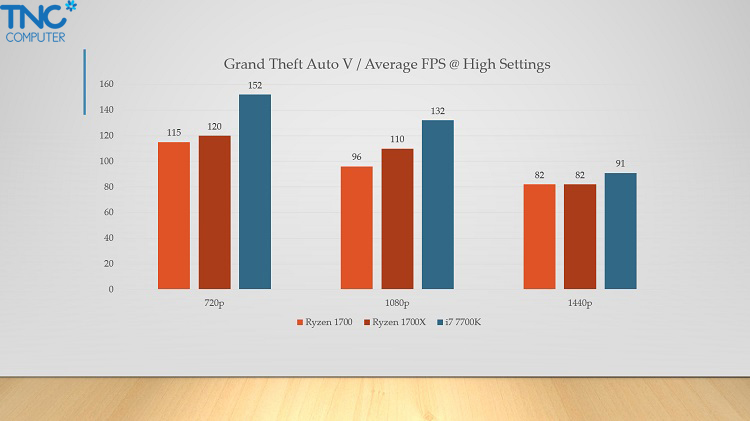 TNC COMPUTER

Grand Theft Auto V / Average FPS @ High Settings

160
140
120
100
80
60
40
20
0

115 120 152
96 110 132
82 82 91

720p
1080p
1440p

Ryzen 1700 Ryzen 1700X i7 7700K